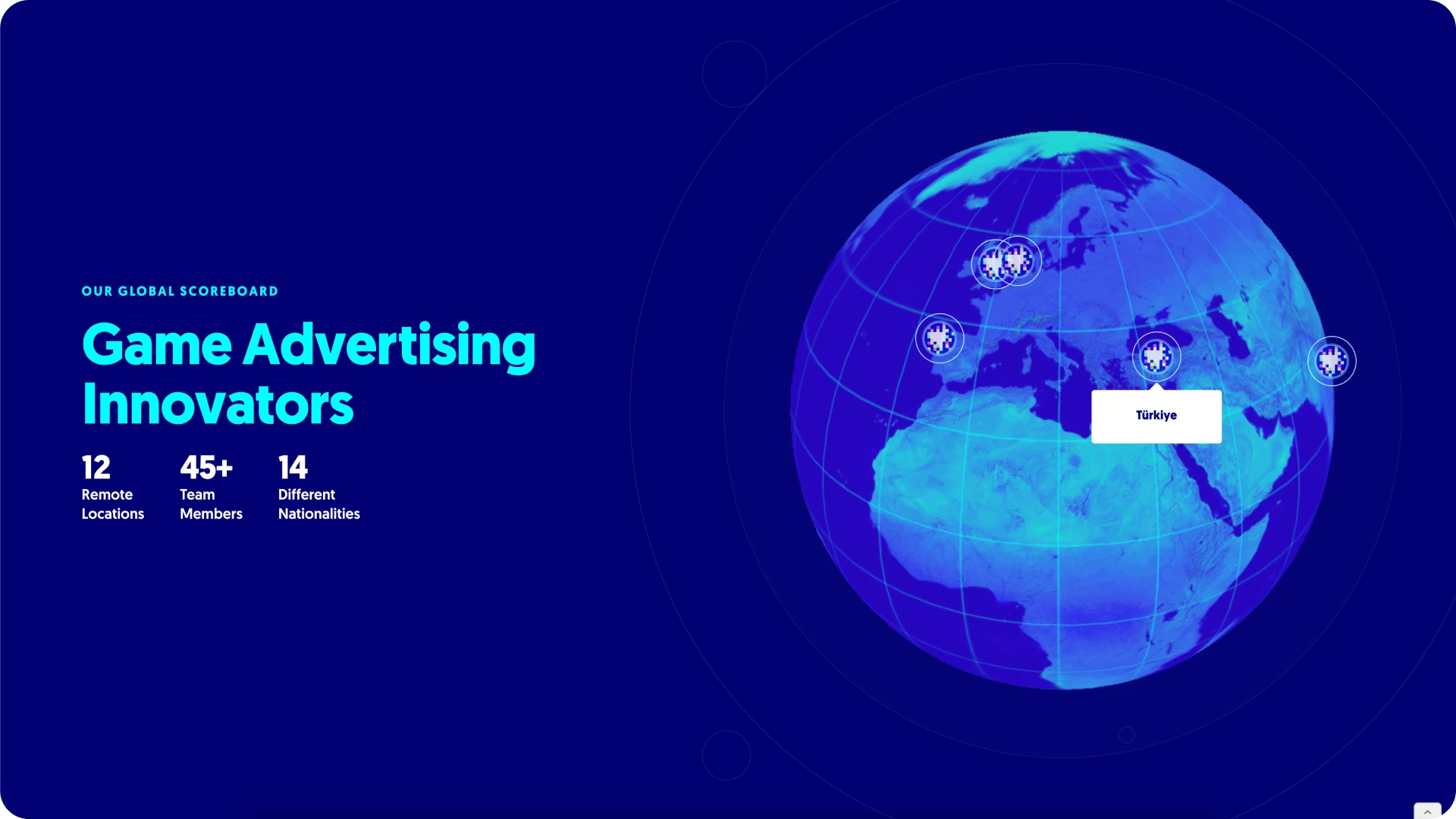 OUR GLOBAL SCOREBOARD

Game Advertising Innovators

12
Remote Locations

45+
Team Members

14
Different Nationalities

Türkiye